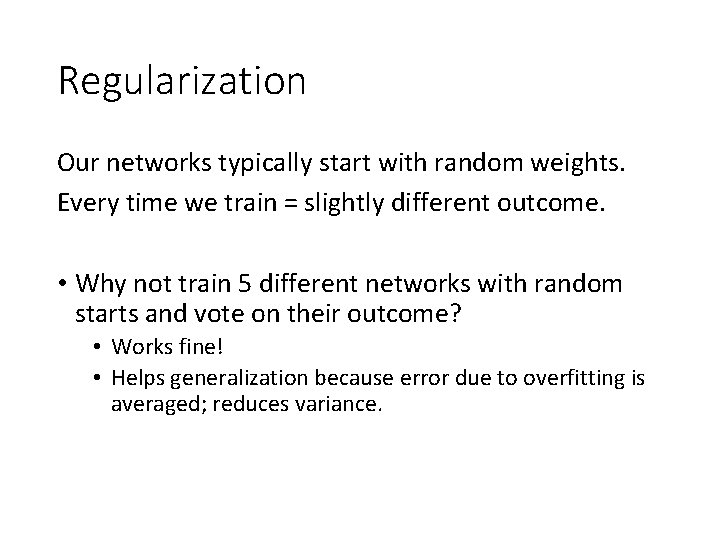 Regularization

Our networks typically start with random weights.

Every time we train = slightly different outcome.

• Why not train 5 different networks with random starts and vote on their outcome?
  • Works fine!
  • Helps generalization because error due to overfitting is averaged; reduces variance.